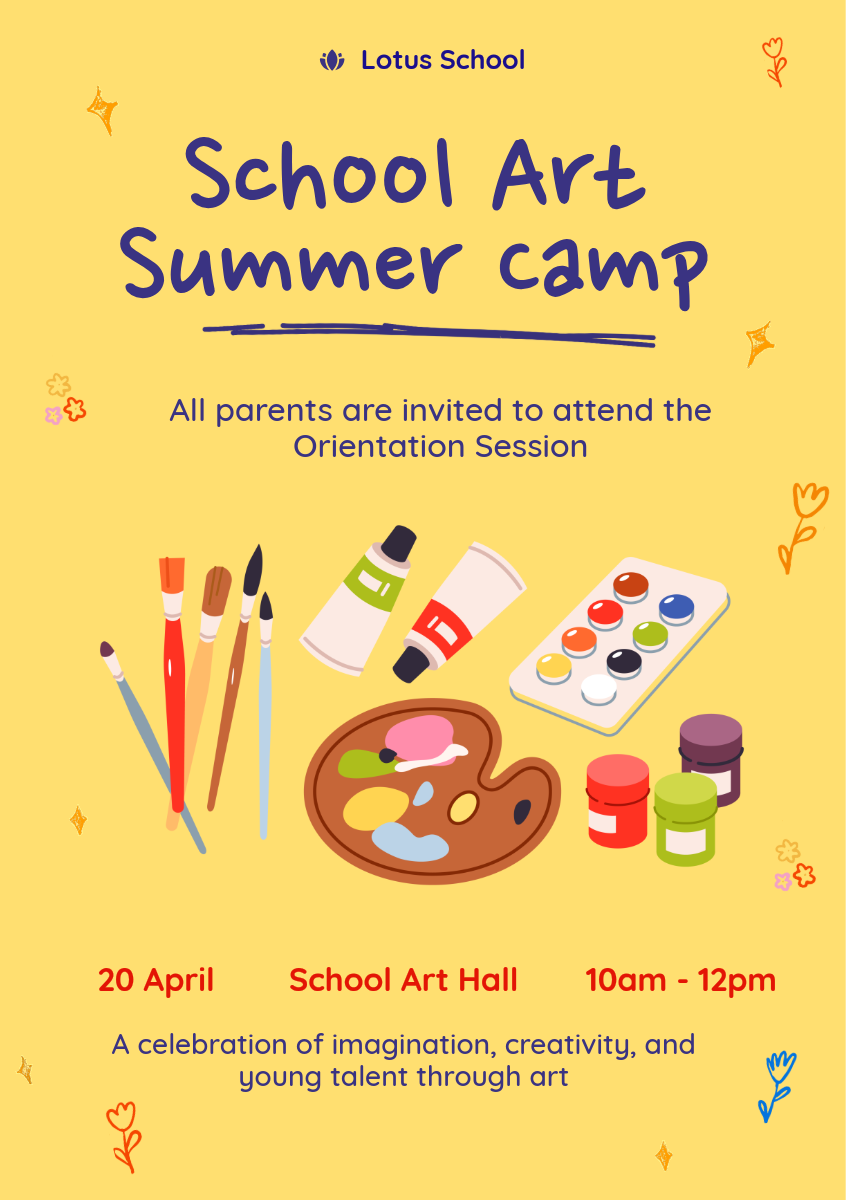 Lotus School

School Art Summer camp

All parents are invited to attend the Orientation Session

20 April

School Art Hall

10am - 12pm

A celebration of imagination, creativity, and young talent through art